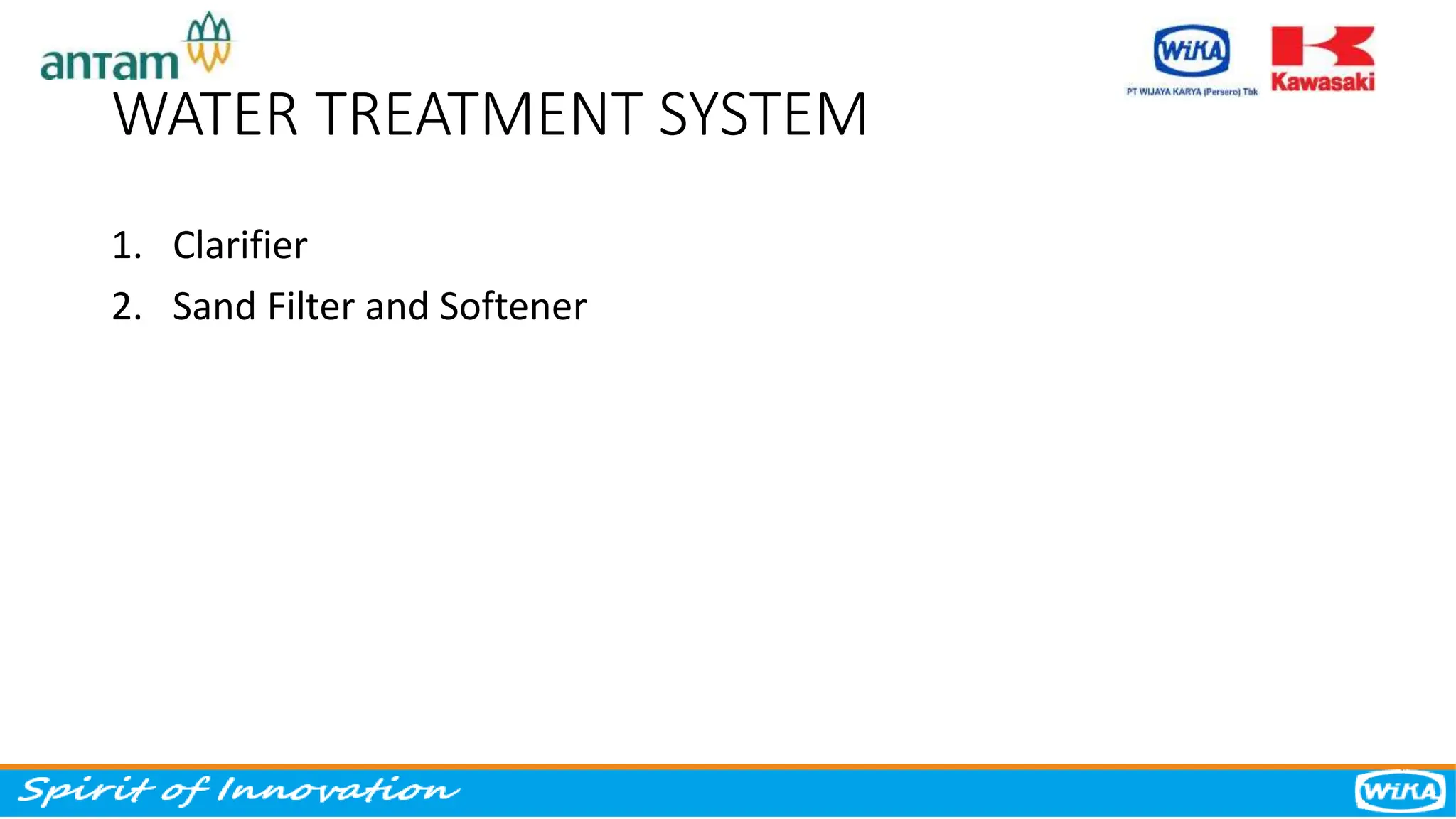 antam

WiKA
PT WIJAYA KARYA (Persero) Tbk

Kawasaki

WATER TREATMENT SYSTEM

1. Clarifier
2. Sand Filter and Softener

Spirit of Innovation

WiKA